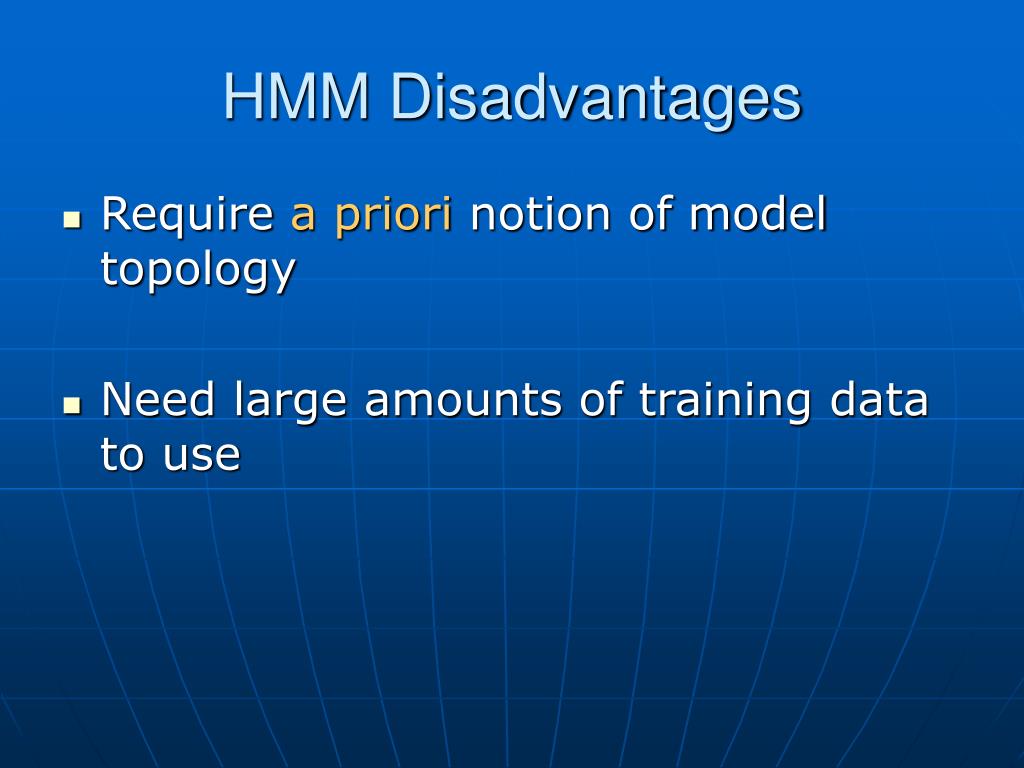 HMM Disadvantages

Require a priori notion of model topology

Need large amounts of training data to use